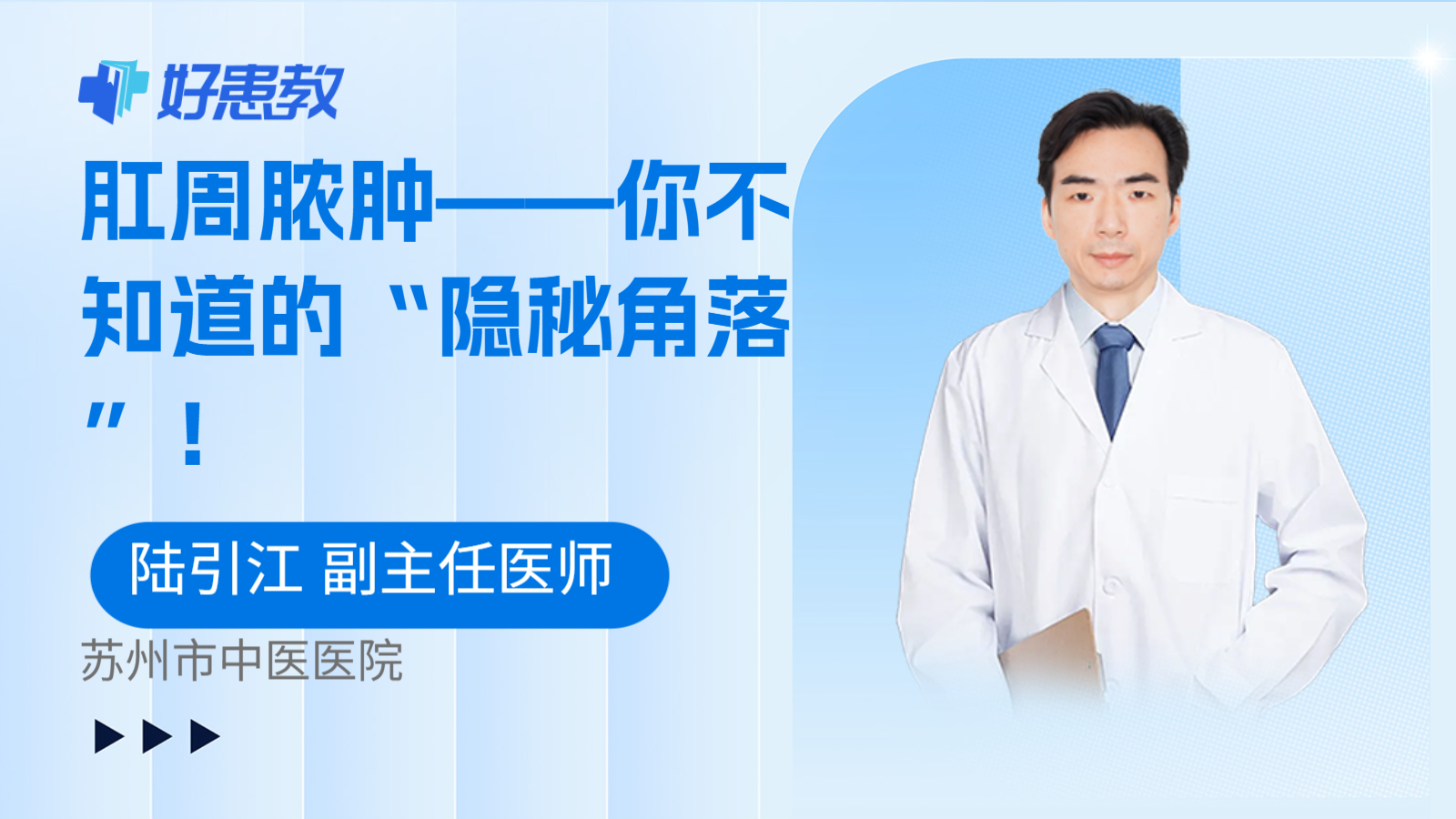 好患教

肛周脓肿——你不知道的“隐秘角落”！

陆引江 副主任医师

苏州市中医医院